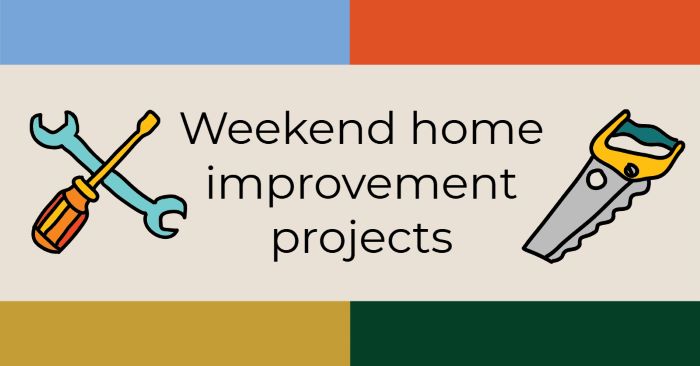 Weekend home improvement projects